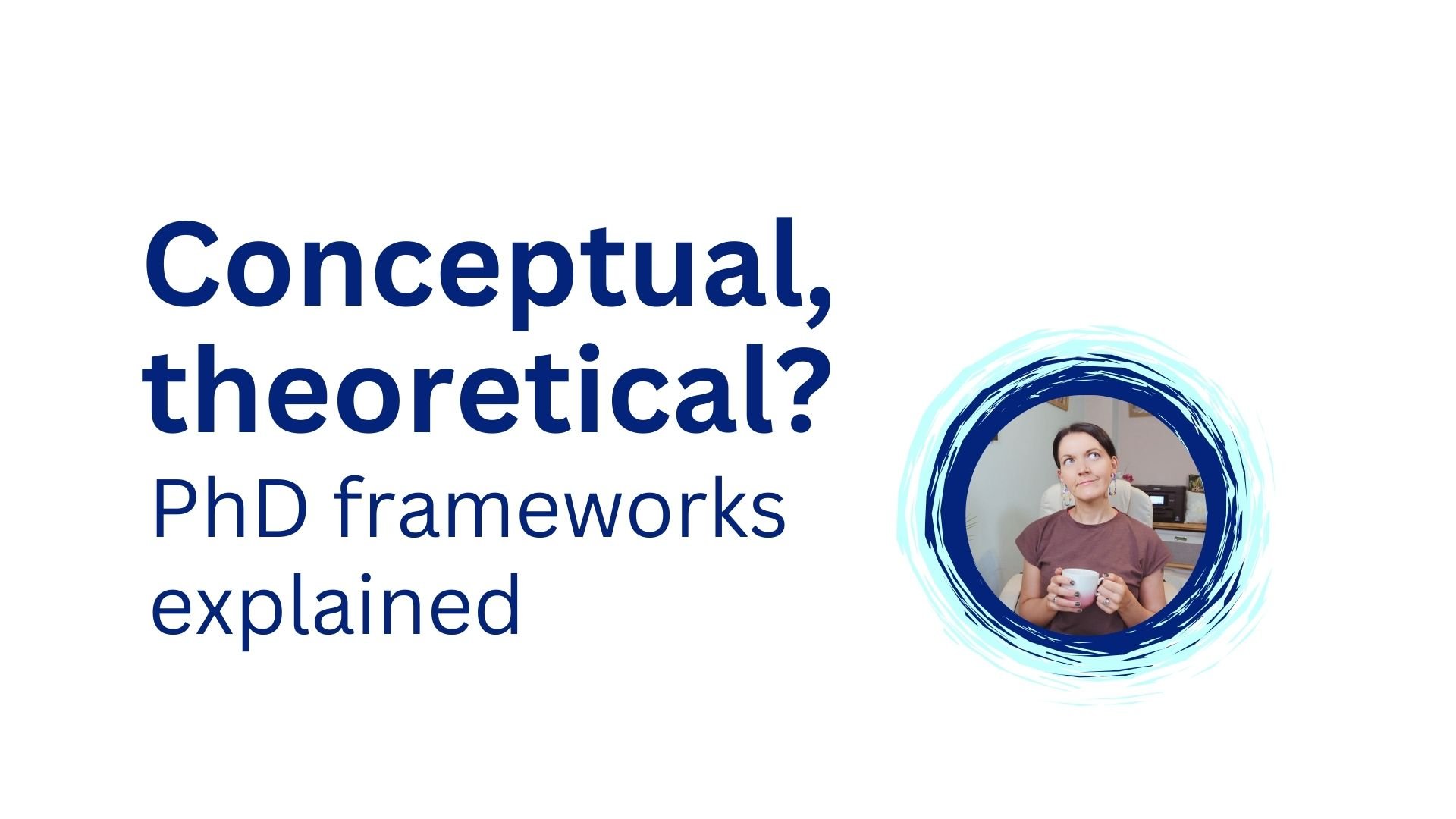 Conceptual, theoretical?
PhD frameworks explained